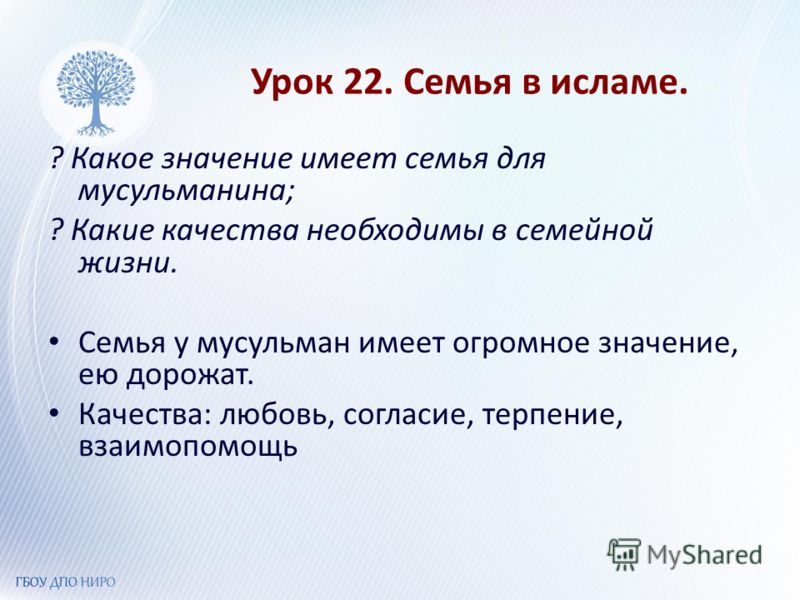 Урок 22. Семья в исламе.

? Какое значение имеет семья для мусульманина;

? Какие качества необходимы в семейной жизни.

• Семья у мусульман имеет огромное значение, ею дорожат.

• Качества: любовь, согласие, терпение, взаимопомощь

MyShared

ГБОУ ДПО НИРО